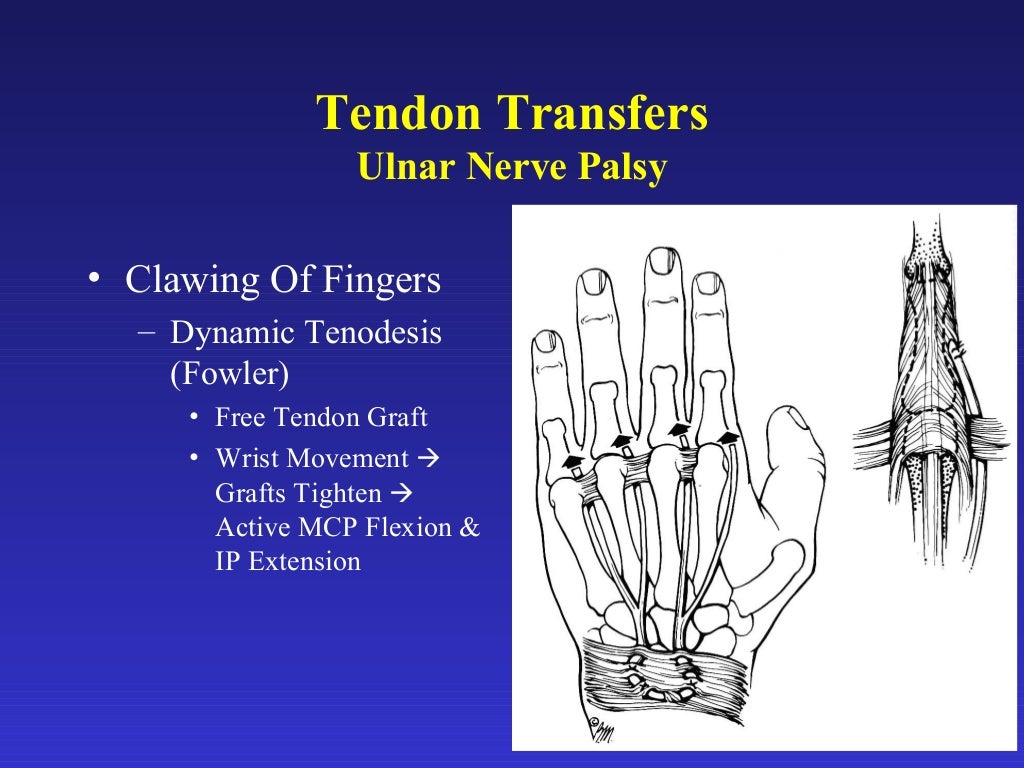 Tendon Transfers
Ulnar Nerve Palsy

• Clawing Of Fingers
– Dynamic Tenodesis (Fowler)
• Free Tendon Graft
• Wrist Movement → Grafts Tighten → Active MCP Flexion & IP Extension